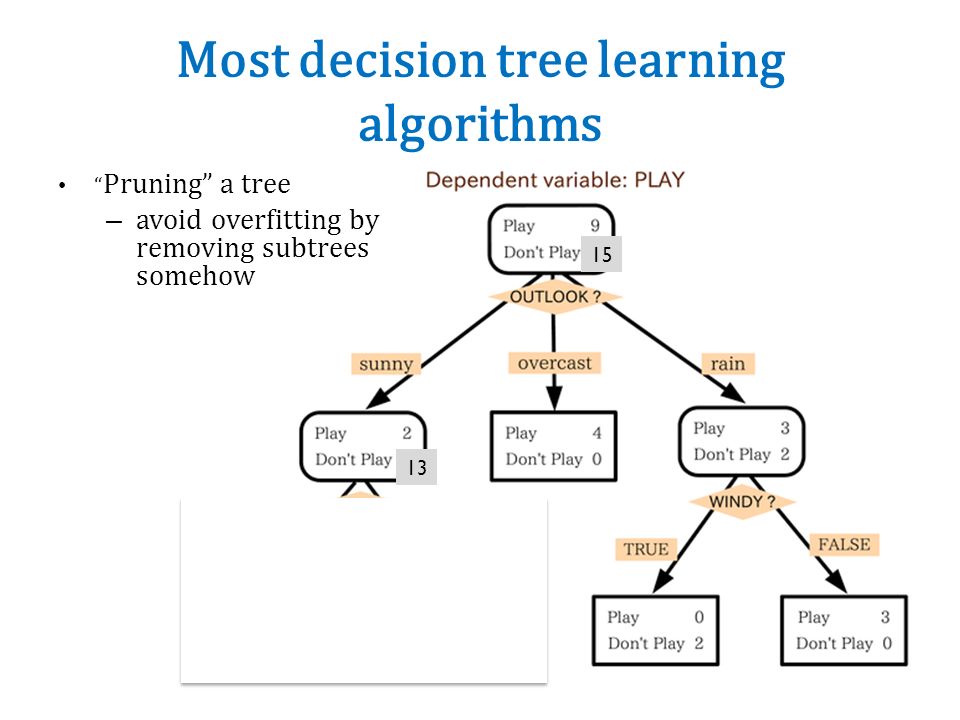 Most decision tree learning algorithms

• "Pruning" a tree
 – avoid overfitting by removing subtrees somehow

Dependent variable: PLAY

Play 9
Don't Play 15

OUTLOOK ?

sunny
overcast
rain

Play 2
Don't Play 13

Play 4
Don't Play 0

Play 3
Don't Play 2

WINDY ?

TRUE
FALSE

Play 0
Don't Play 2

Play 3
Don't Play 0